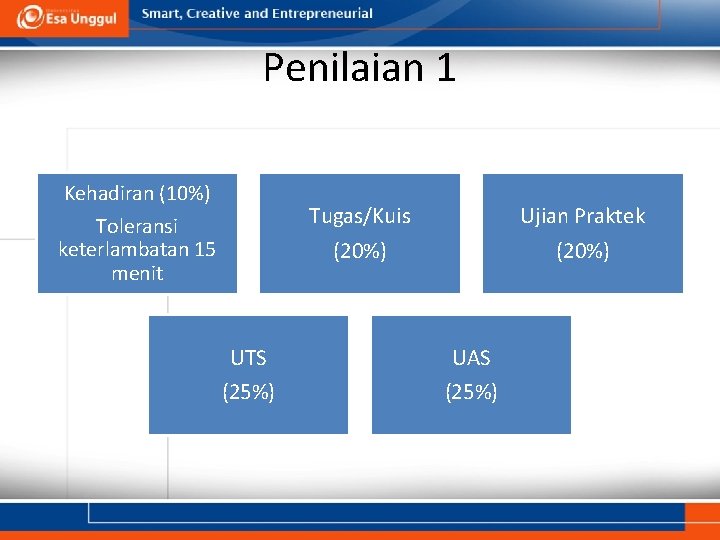 Esa Unggul

Smart, Creative and Entrepreneurial

Penilaian 1

Kehadiran (10%)
Toleransi keterlambatan 15 menit

Tugas/Kuis
(20%)

Ujian Praktek
(20%)

UTS
(25%)

UAS
(25%)